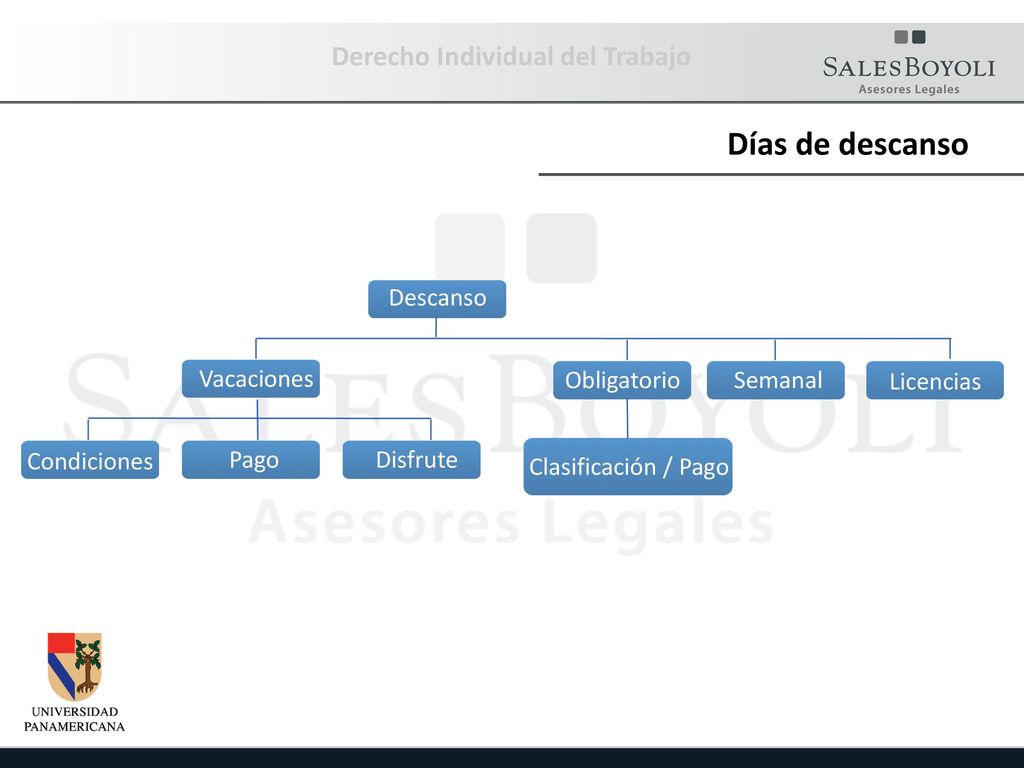 Derecho Individual del Trabajo

SALESBOYOLI
Asesores Legales

Días de descanso

Descanso

Vacaciones

Obligatorio

Semanal

Licencias

Condiciones

Pago

Disfrute

Clasificación / Pago

SALESBOYOLI
Asesores Legales

UNIVERSIDAD
PANAMERICANA